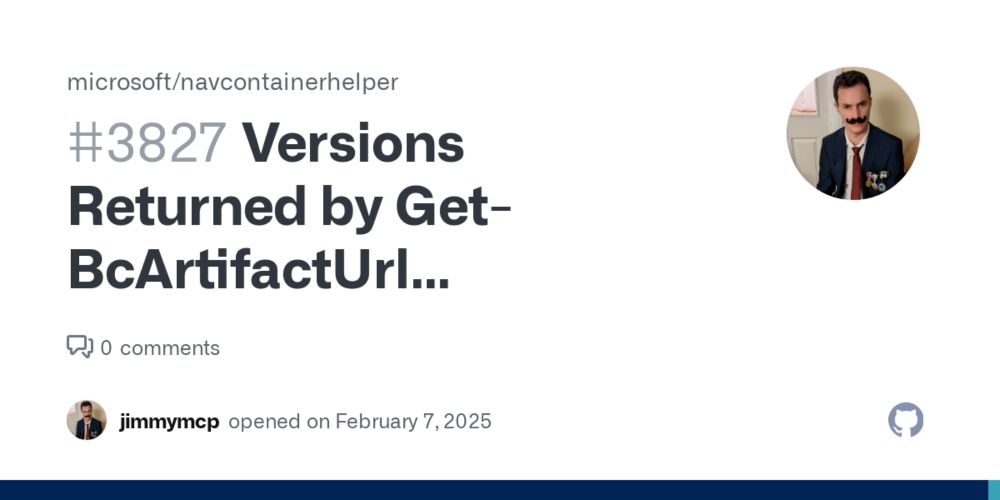 microsoft/navcontainerhelper

#3827 Versions Returned by Get-BcArtifactUrl...

0 comments

jimmymcp opened on February 7, 2025